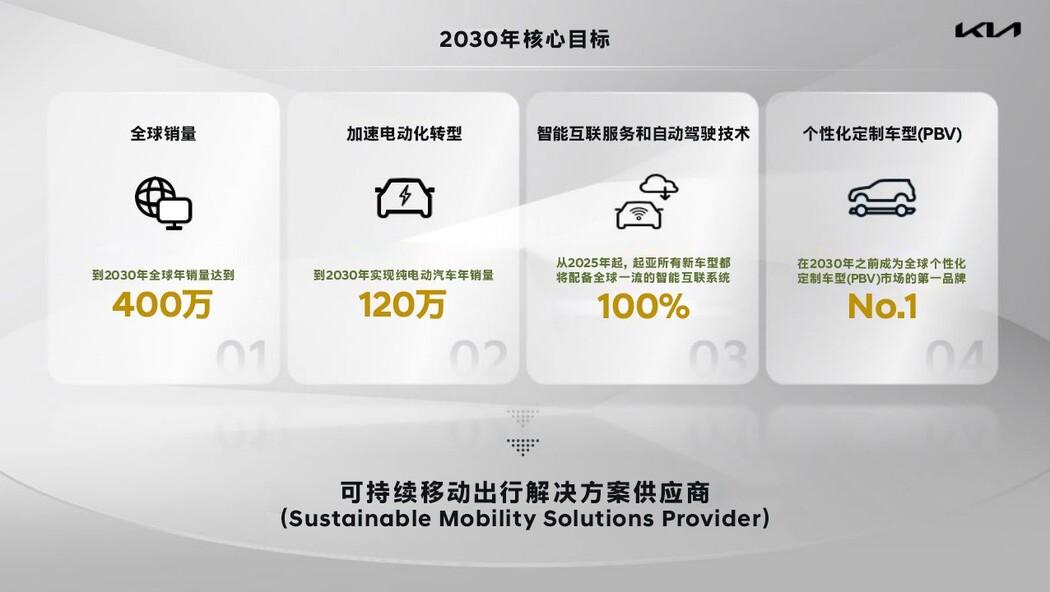 2030年核心目标

KIA

全球销量

到2030年全球年销量达到

400万

01

加速电动化转型

到2030年实现纯电动汽车年销量

120万

02

智能互联服务和自动驾驶技术

从2025年起，起亚所有新车型都将配备全球一流的智能互联系统

100%

03

个性化定制车型(PBV)

在2030年之前成为全球个性化定制车型(PBV)市场的第一品牌

No.1

04

可持续移动出行解决方案供应商
(Sustainable Mobility Solutions Provider)